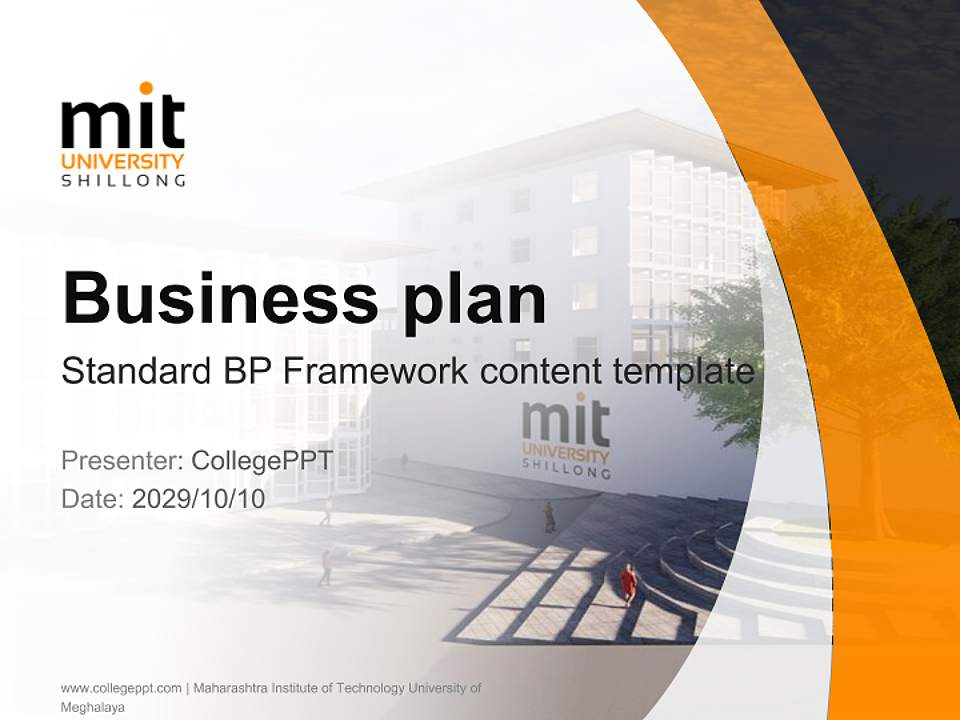 mit
UNIVERSITY
SHILLONG

Business plan

Standard BP Framework content template

mit
UNIVERSITY
SHILLONG

Presenter: CollegePPT
Date: 2029/10/10

www.collegeppt.com | Maharashtra Institute of Technology University of Meghalaya